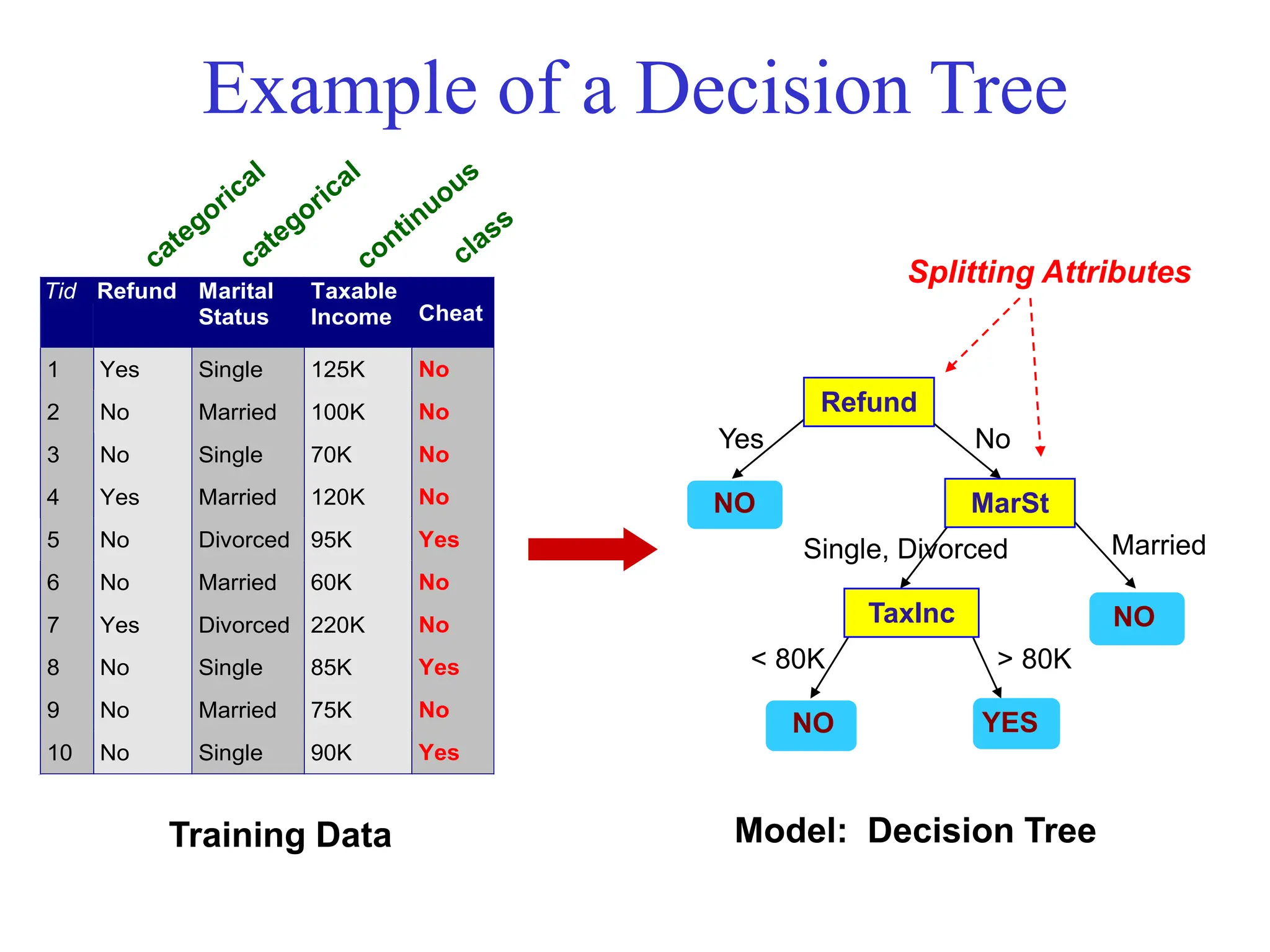 Example of a Decision Tree

categorical categorical continuous class

| Tid | Refund | Marital Status | Taxable Income | Cheat |
|---|---|---|---|---|
| 1 | Yes | Single | 125K | No |
| 2 | No | Married | 100K | No |
| 3 | No | Single | 70K | No |
| 4 | Yes | Married | 120K | No |
| 5 | No | Divorced | 95K | Yes |
| 6 | No | Married | 60K | No |
| 7 | Yes | Divorced | 220K | No |
| 8 | No | Single | 85K | Yes |
| 9 | No | Married | 75K | No |
| 10 | No | Single | 90K | Yes |

Training Data

Splitting Attributes

Refund
Yes
No
NO
MarSt
Single, Divorced
Married
TaxInc
NO
< 80K
> 80K
NO
YES

Model: Decision Tree